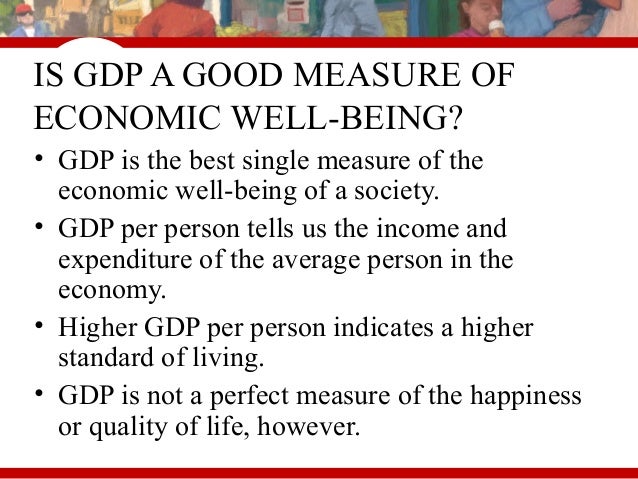 IS GDP A GOOD MEASURE OF ECONOMIC WELL-BEING?

• GDP is the best single measure of the economic well-being of a society.

• GDP per person tells us the income and expenditure of the average person in the economy.

• Higher GDP per person indicates a higher standard of living.

• GDP is not a perfect measure of the happiness or quality of life, however.